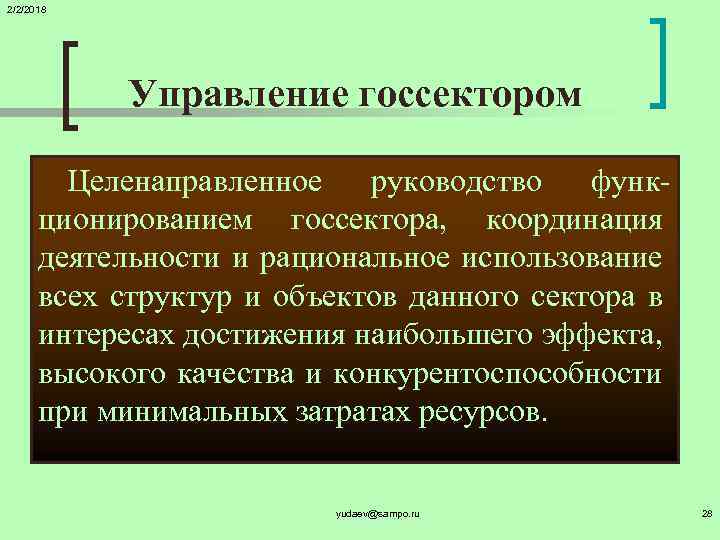 2/2/2018

Управление госсектором

Целенаправленное руководство функционированием госсектора, координация деятельности и рациональное использование всех структур и объектов данного сектора в интересах достижения наибольшего эффекта, высокого качества и конкурентоспособности при минимальных затратах ресурсов.

yudaev@sampo.ru

28